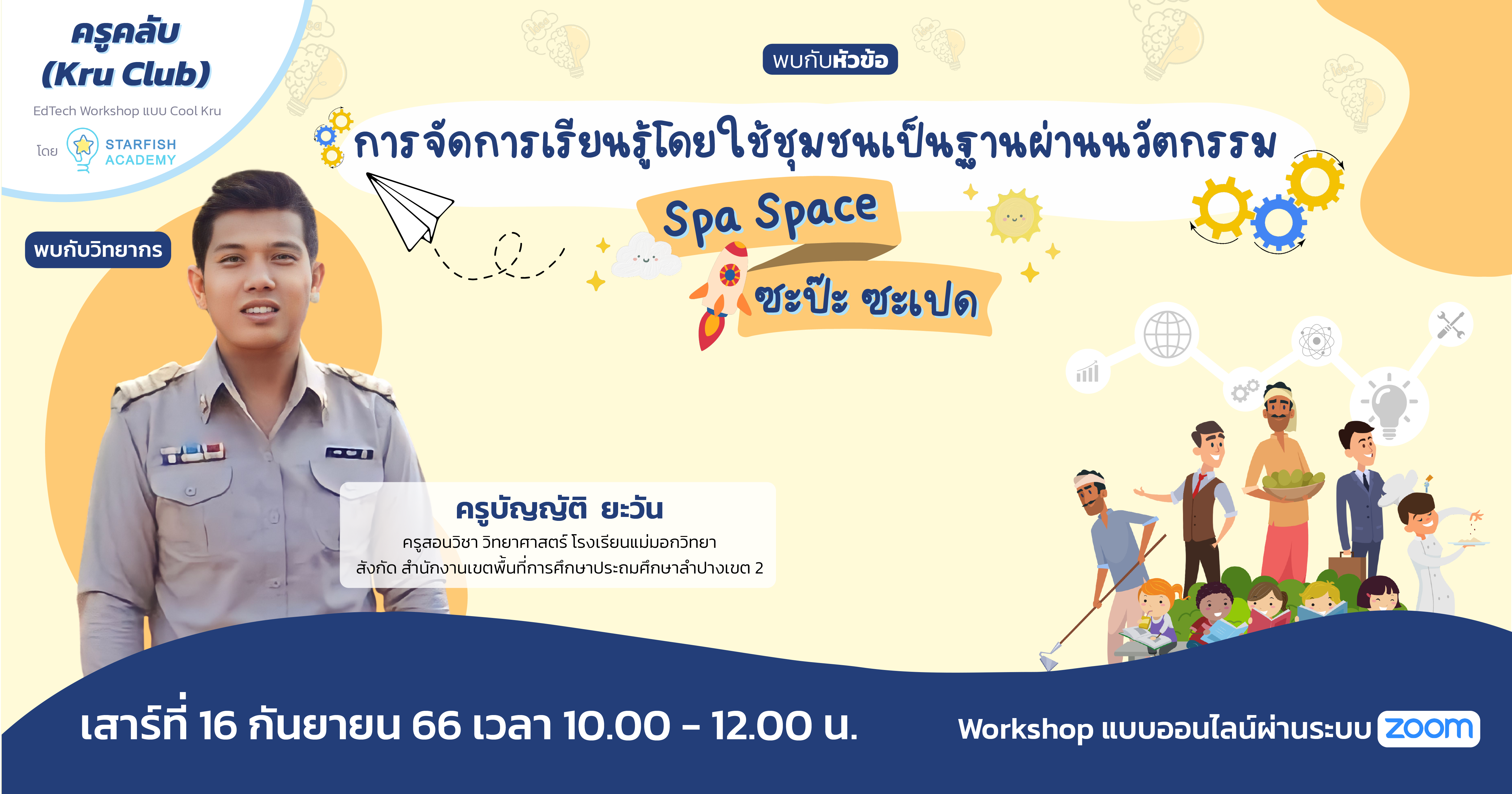 ครูคลับ
(Kru Club)
EdTech Workshop แบบ Cool Kru
โดย STARFISH ACADEMY

พบกับหัวข้อ

การจัดการเรียนรู้โดยใช้ชุมชนเป็นฐานผ่านนวัตกรรม
Spa Space
ซะป๊ะ ซะเปด

พบกับวิทยากร

ครูบัญญัติ ยะวัน
ครูสอนวิชา วิทยาศาสตร์ โรงเรียนแม่มอกวิทยา
สังกัด สำนักงานเขตพื้นที่การศึกษาประถมศึกษาลำปางเขต 2

เสาร์ที่ 16 กันยายน 66 เวลา 10.00 - 12.00 น.

Workshop แบบออนไลน์ผ่านระบบ zoom